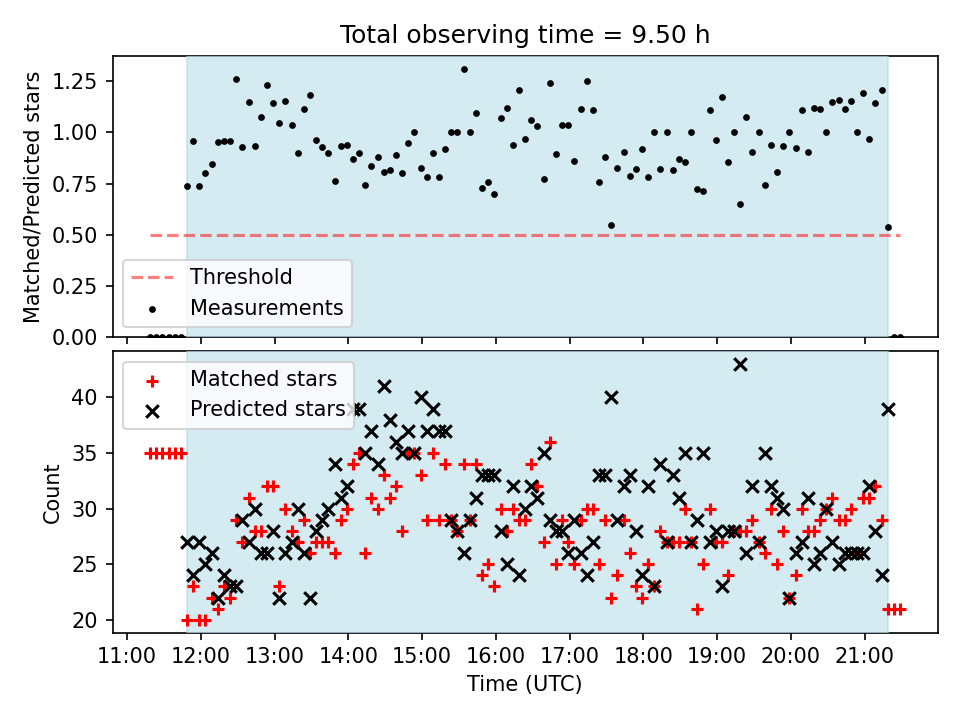 Total observing time = 9.50 h

Matched/Predicted stars

1.25
1.00
0.75
0.50
0.25
0.00

Threshold
Measurements

Matched stars
Predicted stars

Count

40
35
30
25
20

11:00 12:00 13:00 14:00 15:00 16:00 17:00 18:00 19:00 20:00 21:00

Time (UTC)